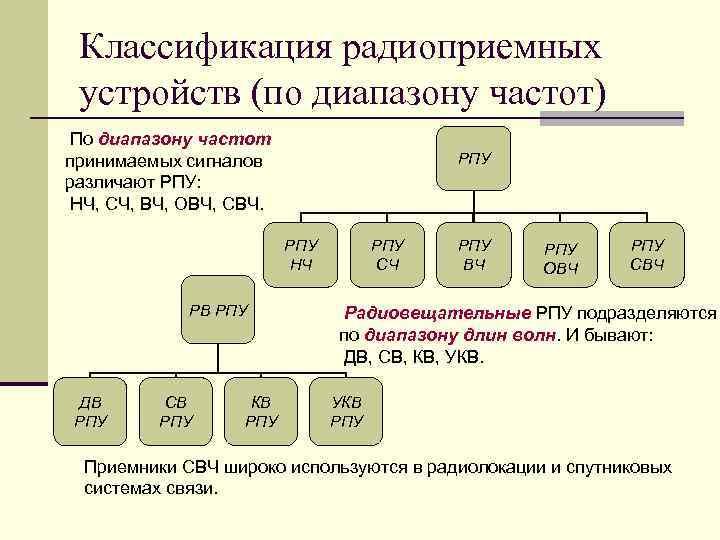 Классификация радиоприемных устройств (по диапазону частот)

По диапазону частот принимаемых сигналов различают РПУ: НЧ, СЧ, ВЧ, ОВЧ, СВЧ.

РПУ

РПУ НЧ

РПУ СЧ

РПУ ВЧ

РПУ ОВЧ

РПУ СВЧ

РВ РПУ

Радиовещательные РПУ подразделяются по диапазону длин волн. И бывают: ДВ, СВ, КВ, УКВ.

ДВ РПУ

СВ РПУ

КВ РПУ

УКВ РПУ

Приемники СВЧ широко используются в радиолокации и спутниковых системах связи.